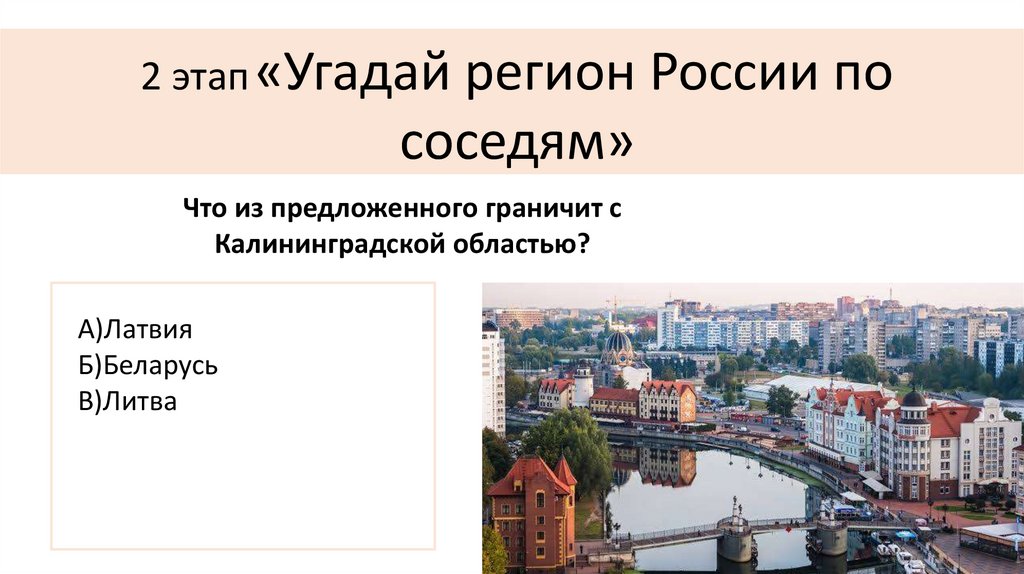 2 этап «Угадай регион России по соседям»

Что из предложенного граничит с Калининградской областью?

А)Латвия
Б)Беларусь
В)Литва